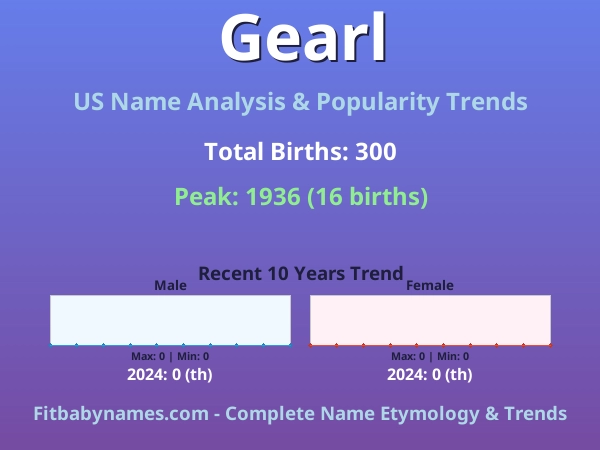 Gearl

US Name Analysis & Popularity Trends

Total Births: 300

Peak: 1936 (16 births)

Recent 10 Years Trend

Male

Max: 0 | Min: 0

2024: 0 (th)

Female

Max: 0 | Min: 0

2024: 0 (th)

Fitbabynames.com - Complete Name Etymology & Trends